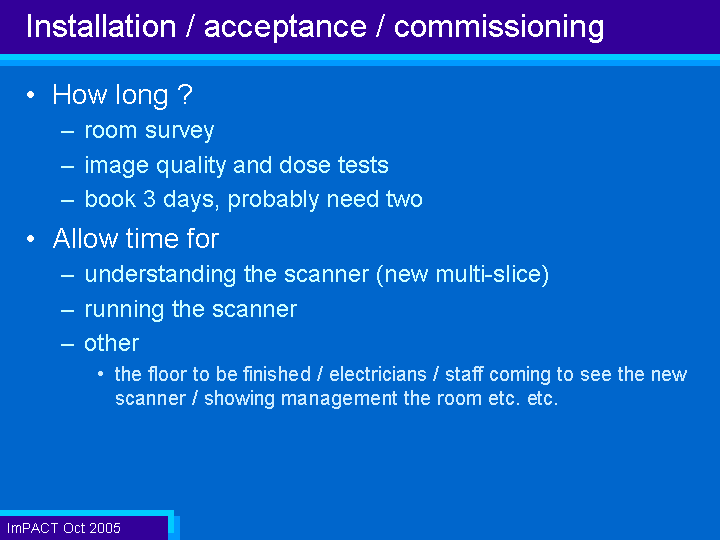 Installation / acceptance / commissioning

• How long ?
– room survey
– image quality and dose tests
– book 3 days, probably need two

• Allow time for
– understanding the scanner (new multi-slice)
– running the scanner
– other
• the floor to be finished / electricians / staff coming to see the new scanner / showing management the room etc. etc.

ImPACT Oct 2005